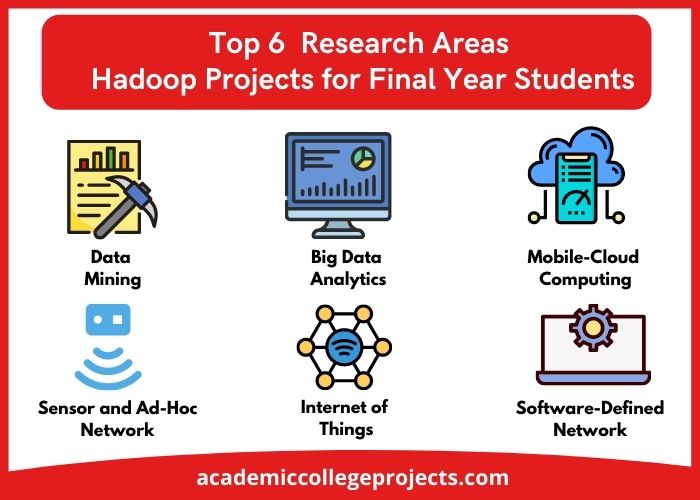 Top 6 Research Areas
Hadoop Projects for Final Year Students

Data
Mining

Big Data
Analytics

Mobile-Cloud
Computing

Sensor and Ad-Hoc
Network

Internet of
Things

Software-Defined
Network

academiccollegeprojects.com